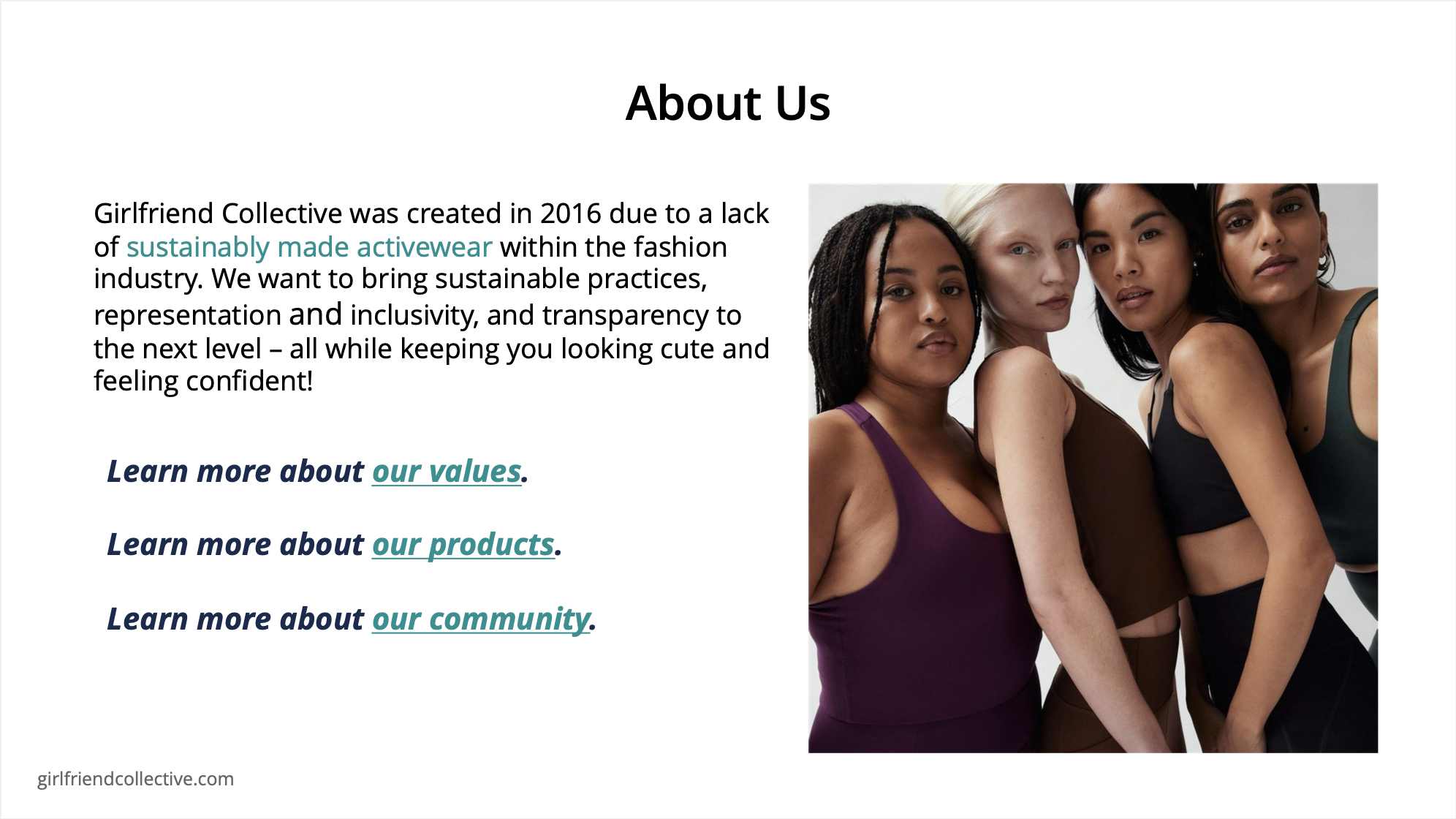 About Us

Girlfriend Collective was created in 2016 due to a lack of sustainably made activewear within the fashion industry. We want to bring sustainable practices, representation and inclusivity, and transparency to the next level – all while keeping you looking cute and feeling confident!

Learn more about our values.

Learn more about our products.

Learn more about our community.

girlfriendcollective.com